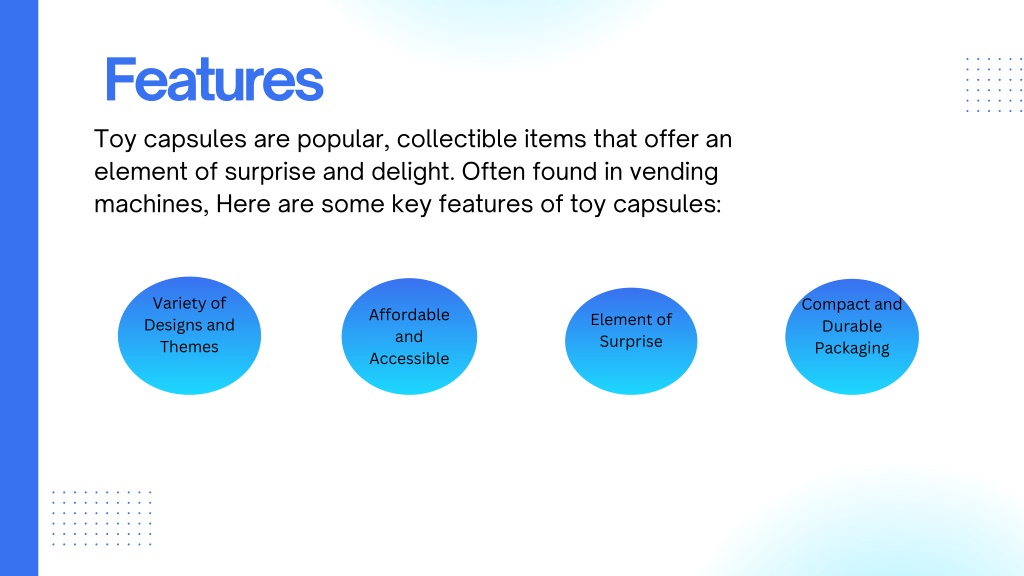 Features

Toy capsules are popular, collectible items that offer an element of surprise and delight. Often found in vending machines, Here are some key features of toy capsules:

Variety of Designs and Themes

Affordable and Accessible

Element of Surprise

Compact and Durable Packaging